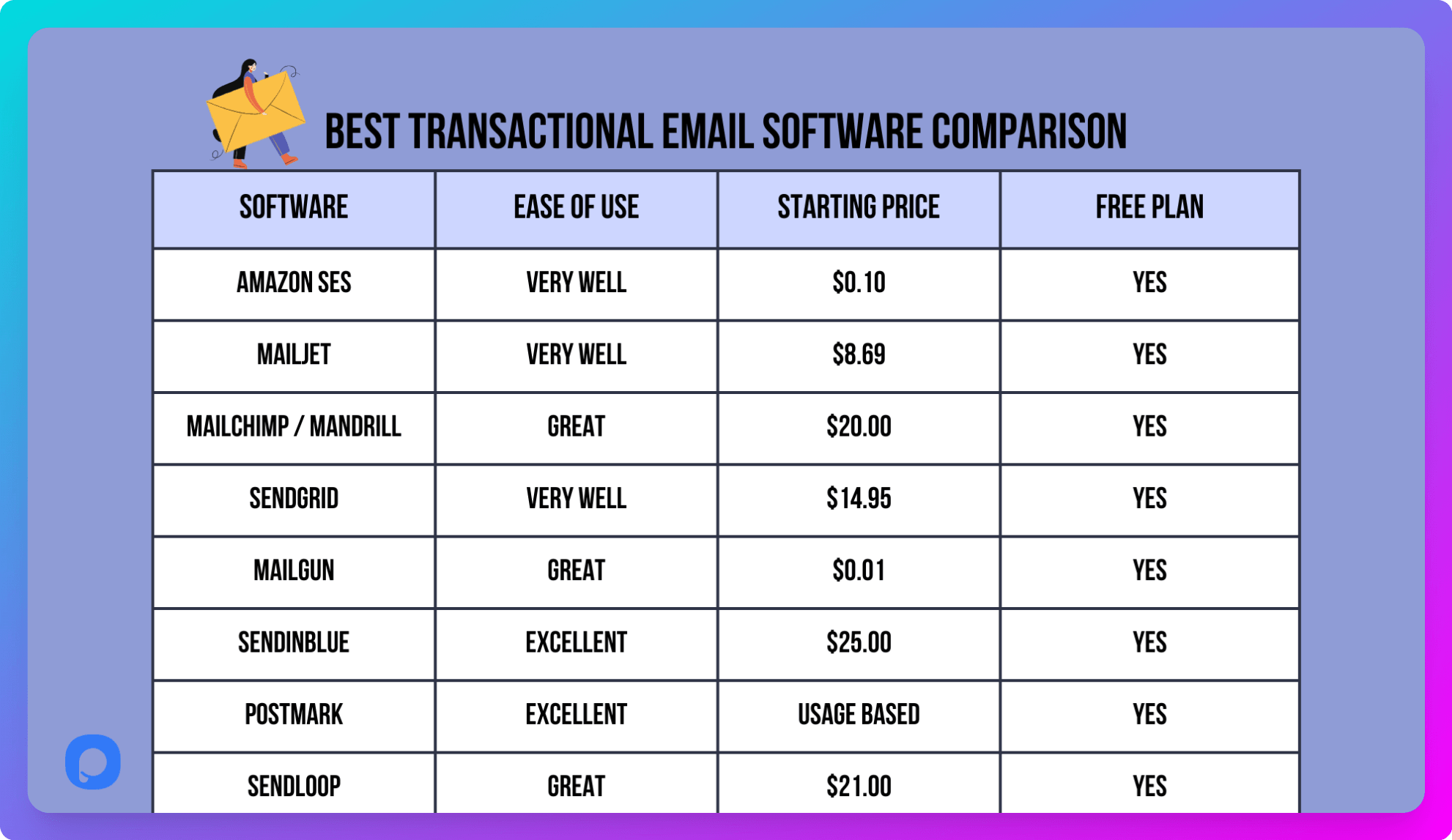 BEST TRANSACTIONAL EMAIL SOFTWARE COMPARISON

| SOFTWARE | EASE OF USE | STARTING PRICE | FREE PLAN |
|---|---|---|---|
| AMAZON SES | VERY WELL | $0.10 | YES |
| MAILJET | VERY WELL | $8.69 | YES |
| MAILCHIMP / MANDRILL | GREAT | $20.00 | YES |
| SENDGRID | VERY WELL | $14.95 | YES |
| MAILGUN | GREAT | $0.01 | YES |
| SENDINBLUE | EXCELLENT | $25.00 | YES |
| POSTMARK | EXCELLENT | USAGE BASED | YES |
| SENDLOOP | GREAT | $21.00 | YES |